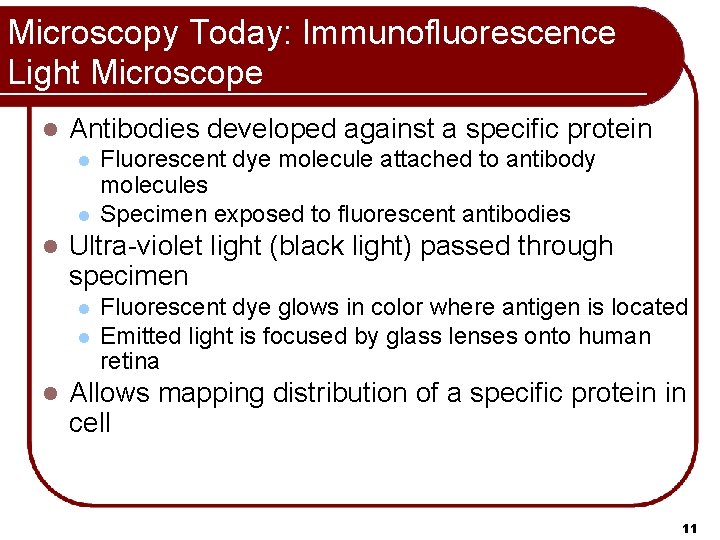 Microscopy Today: Immunofluorescence Light Microscope

- Antibodies developed against a specific protein
  - Fluorescent dye molecule attached to antibody molecules
  - Specimen exposed to fluorescent antibodies
- Ultra-violet light (black light) passed through specimen
  - Fluorescent dye glows in color where antigen is located
  - Emitted light is focused by glass lenses onto human retina
- Allows mapping distribution of a specific protein in cell

11